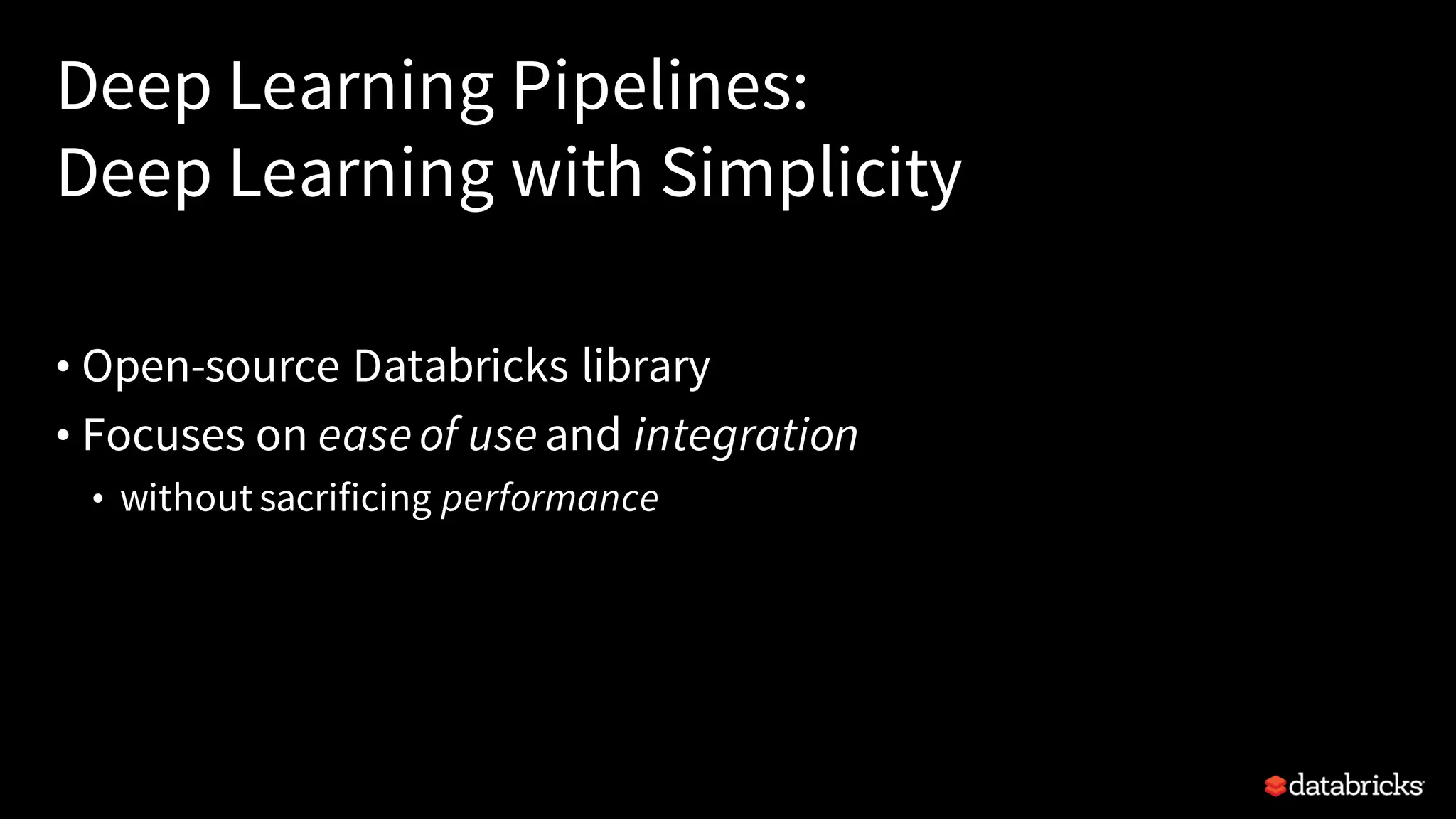 Deep Learning Pipelines:
Deep Learning with Simplicity

• Open-source Databricks library
• Focuses on ease of use and integration
  • without sacrificing performance

databricks